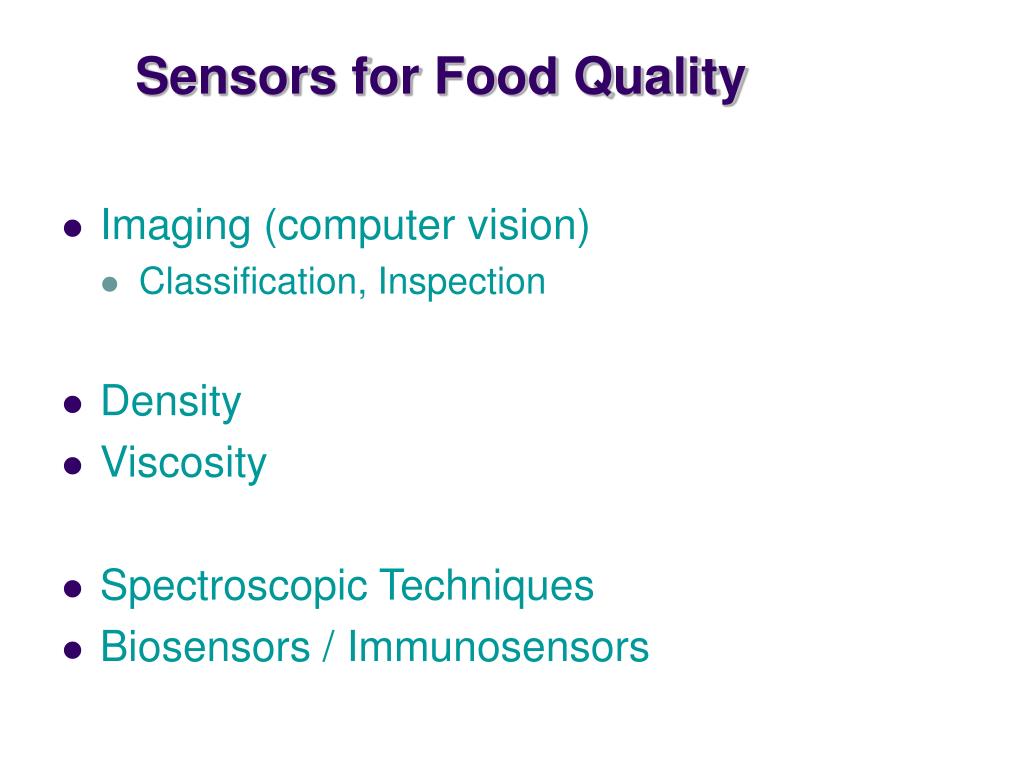 Sensors for Food Quality

- Imaging (computer vision)
  - Classification, Inspection

- Density
- Viscosity

- Spectroscopic Techniques
- Biosensors / Immunosensors